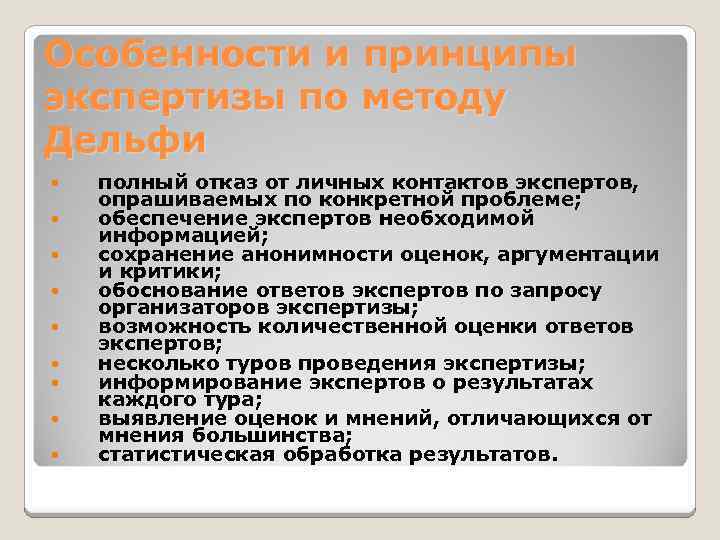 Особенности и принципы экспертизы по методу Дельфи

- полный отказ от личных контактов экспертов, опрашиваемых по конкретной проблеме;
- обеспечение экспертов необходимой информацией;
- сохранение анонимности оценок, аргументации и критики;
- обоснование ответов экспертов по запросу организаторов экспертизы;
- возможность количественной оценки ответов экспертов;
- несколько туров проведения экспертизы;
- информирование экспертов о результатах каждого тура;
- выявление оценок и мнений, отличающихся от мнения большинства;
- статистическая обработка результатов.